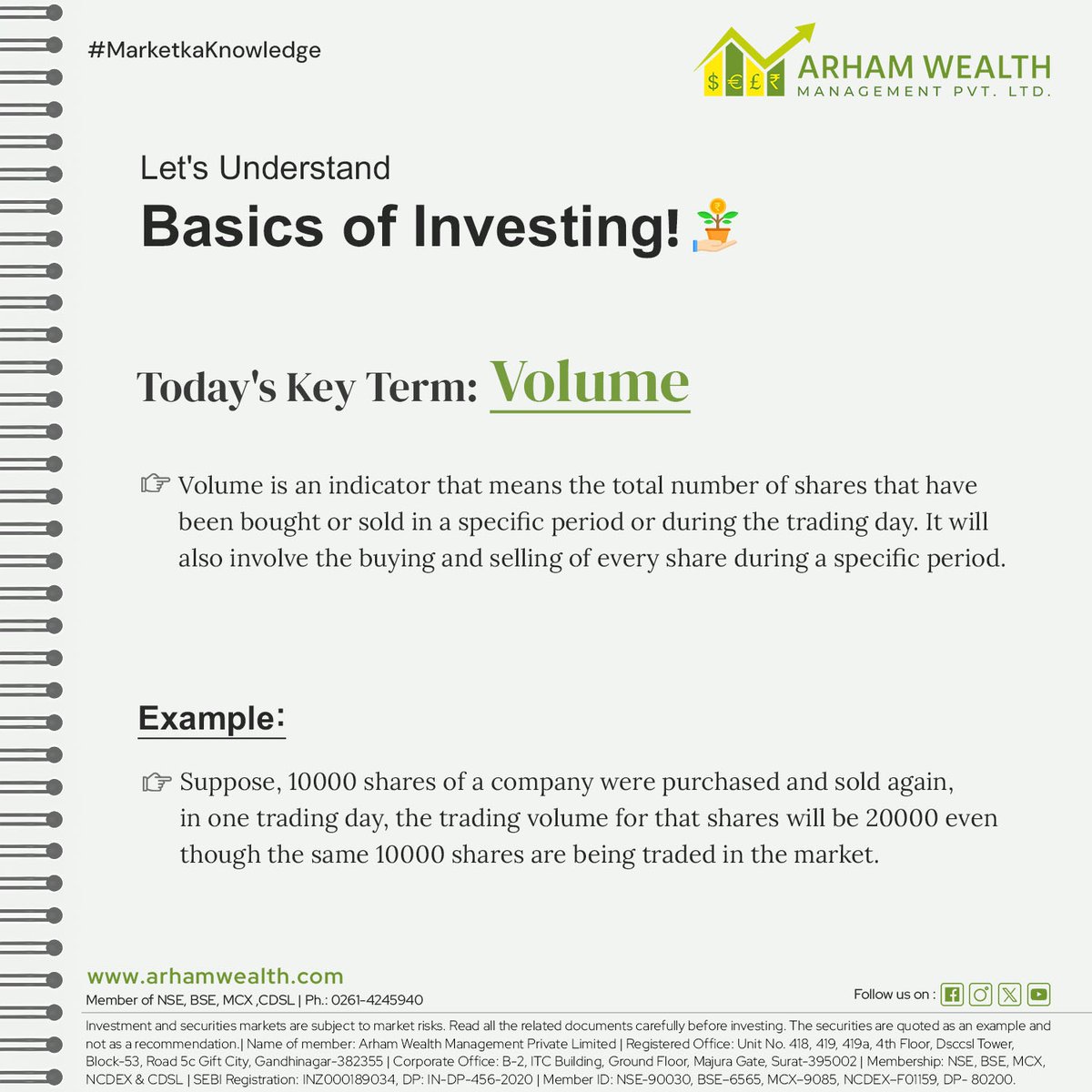 #MarketkaKnowledge

$ € £ ₹ ARHAM WEALTH MANAGEMENT PVT. LTD.

Let's Understand
Basics of Investing!

Today's Key Term: Volume

☞ Volume is an indicator that means the total number of shares that have been bought or sold in a specific period or during the trading day. It will also involve the buying and selling of every share during a specific period.

Example:

☞ Suppose, 10000 shares of a company were purchased and sold again, in one trading day, the trading volume for that shares will be 20000 even though the same 10000 shares are being traded in the market.

www.arhamwealth.com
Member of NSE, BSE, MCX ,CDSL | Ph.: 0261-4245940

Follow us on :

Investment and securities markets are subject to market risks. Read all the related documents carefully before investing. The securities are quoted as an example and not as a recommendation.| Name of member: Arham Wealth Management Private Limited | Registered Office: Unit No. 418, 419, 419a, 4th Floor, Dsccsl Tower, Block-53, Road 5c Gift City, Gandhinagar-382355 | Corporate Office: B-2, ITC Building, Ground Floor, Majura Gate, Surat-395002 | Membership: NSE, BSE, MCX, NCDEX & CDSL | SEBI Registration: INZ000189034, DP: IN-DP-456-2020 | Member ID: NSE-90030, BSE-6565, MCX-9085, NCDEX-F01159, DP- 80200.